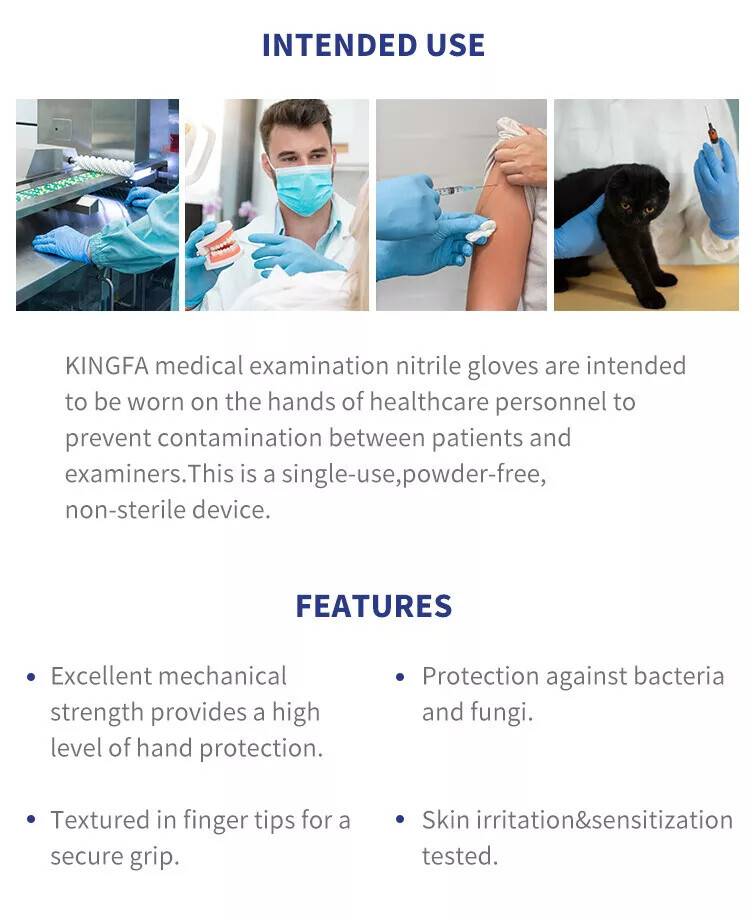 INTENDED USE

KINGFA medical examination nitrile gloves are intended to be worn on the hands of healthcare personnel to prevent contamination between patients and examiners.This is a single-use,powder-free, non-sterile device.

FEATURES

• Excellent mechanical strength provides a high level of hand protection.

• Textured in finger tips for a secure grip.

• Protection against bacteria and fungi.

• Skin irritation&sensitization tested.